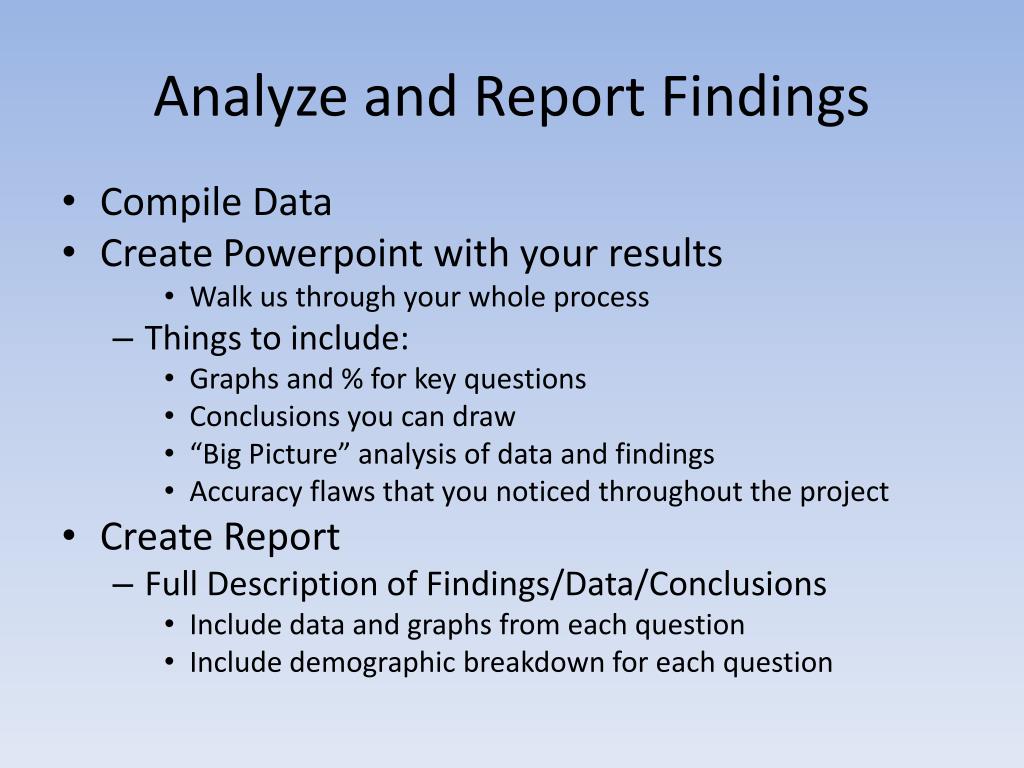 Analyze and Report Findings

• Compile Data
• Create Powerpoint with your results
  • Walk us through your whole process
  – Things to include:
    • Graphs and % for key questions
    • Conclusions you can draw
    • “Big Picture” analysis of data and findings
    • Accuracy flaws that you noticed throughout the project
• Create Report
  – Full Description of Findings/Data/Conclusions
    • Include data and graphs from each question
    • Include demographic breakdown for each question